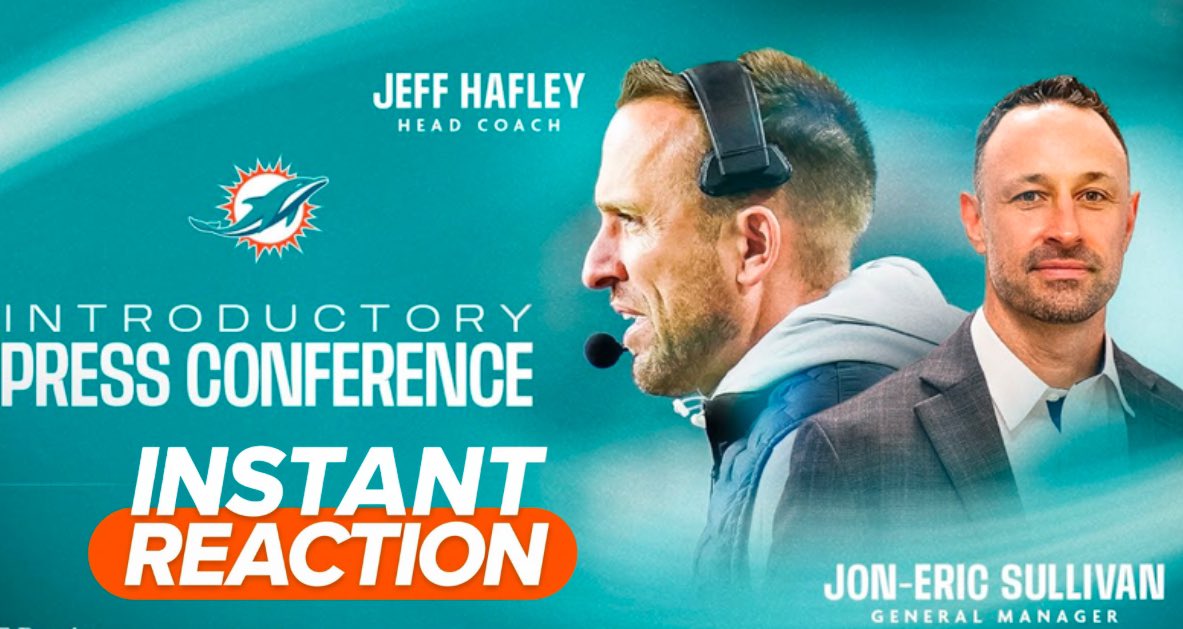 JEFF HAFLEY
HEAD COACH

INTRODUCTORY
PRESS CONFERENCE

INSTANT
REACTION

JON-ERIC SULLIVAN
GENERAL MANAGER